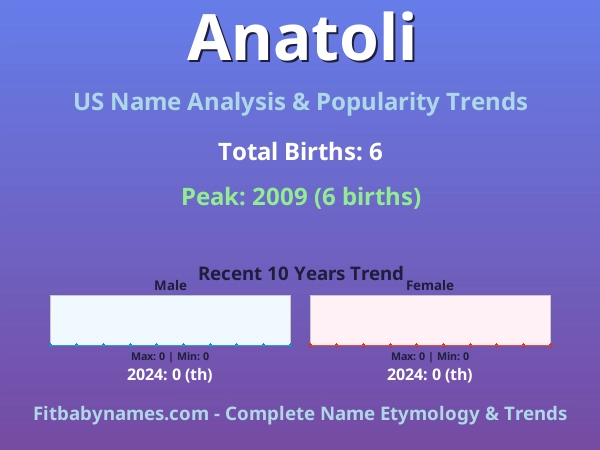 Anatoli

US Name Analysis & Popularity Trends

Total Births: 6

Peak: 2009 (6 births)

Recent 10 Years Trend

Male

Max: 0 | Min: 0

2024: 0 (th)

Female

Max: 0 | Min: 0

2024: 0 (th)

Fitbabynames.com - Complete Name Etymology & Trends